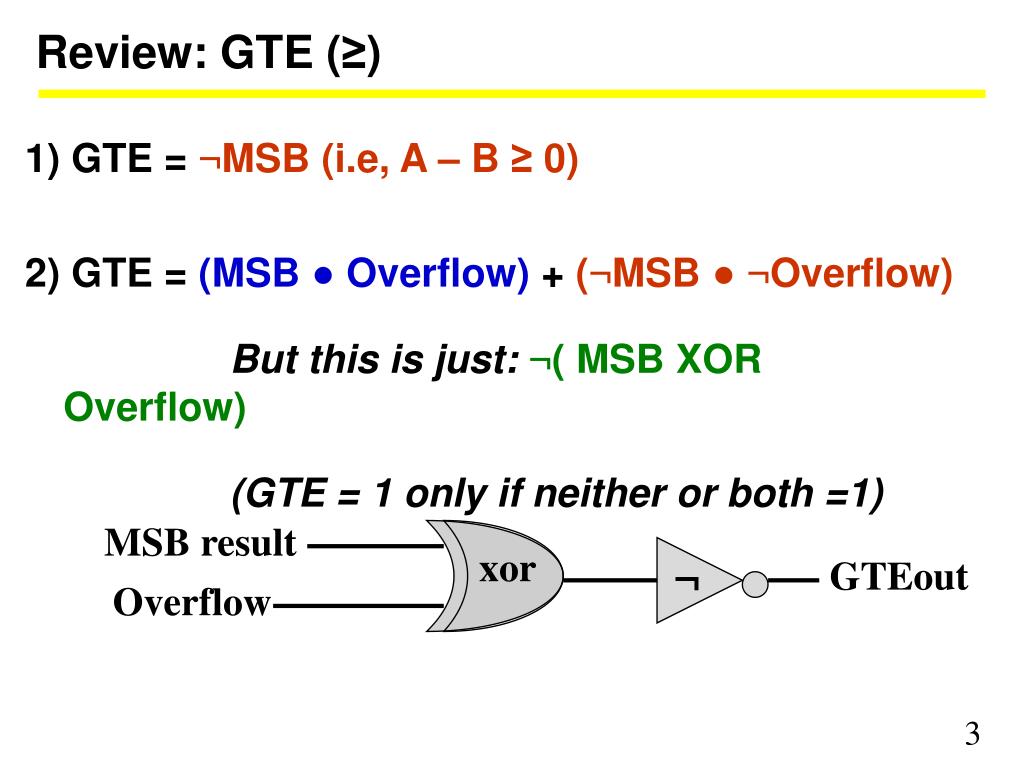 Review: GTE (≥)

1) GTE = ¬MSB (i.e, A – B ≥ 0)

2) GTE = (MSB ● Overflow) + (¬MSB ● ¬Overflow)

But this is just: ¬( MSB XOR Overflow)

(GTE = 1 only if neither or both =1)

MSB result

Overflow

xor

¬

GTEout

3